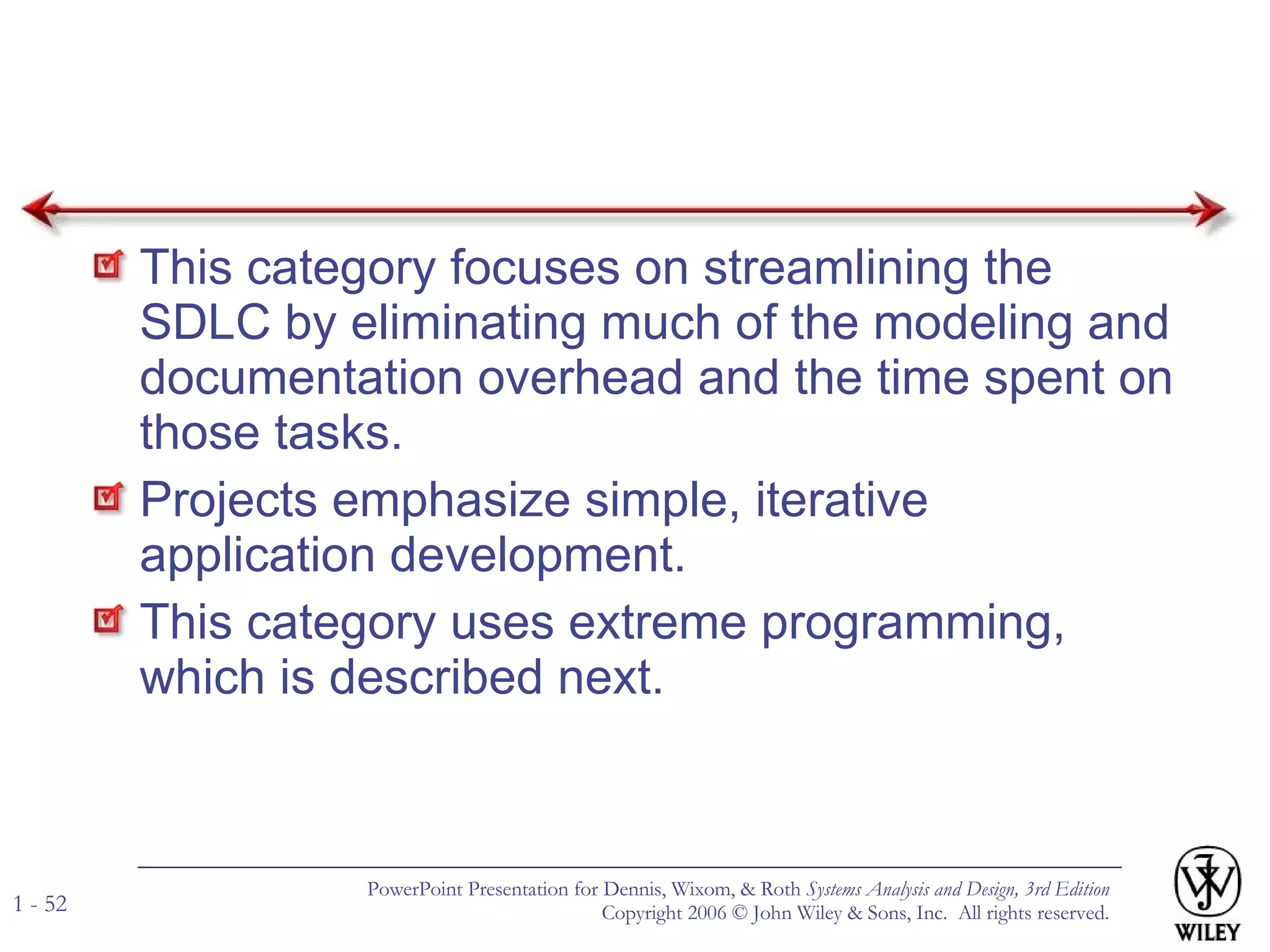 This category focuses on streamlining the SDLC by eliminating much of the modeling and documentation overhead and the time spent on those tasks.

Projects emphasize simple, iterative application development.

This category uses extreme programming, which is described next.

1 - 52

PowerPoint Presentation for Dennis, Wixom, & Roth Systems Analysis and Design, 3rd Edition
Copyright 2006 © John Wiley & Sons, Inc. All rights reserved.

WILEY